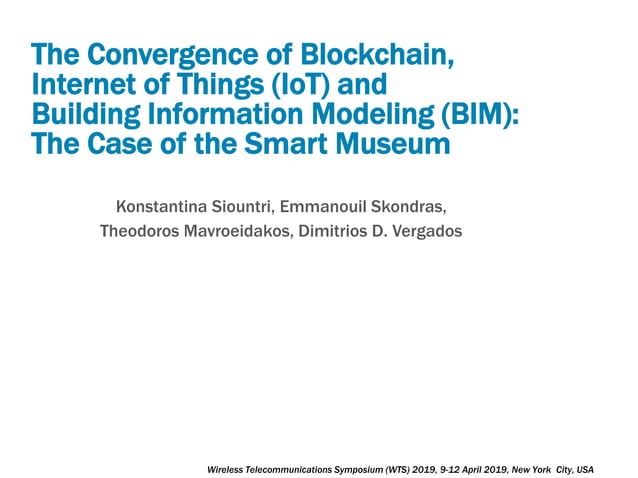 The Convergence of Blockchain, Internet of Things (IoT) and Building Information Modeling (BIM): The Case of the Smart Museum

Konstantina Siountri, Emmanouil Skondras, Theodoros Mavroeidakos, Dimitrios D. Vergados

Wireless Telecommunications Symposium (WTS) 2019, 9-12 April 2019, New York City, USA